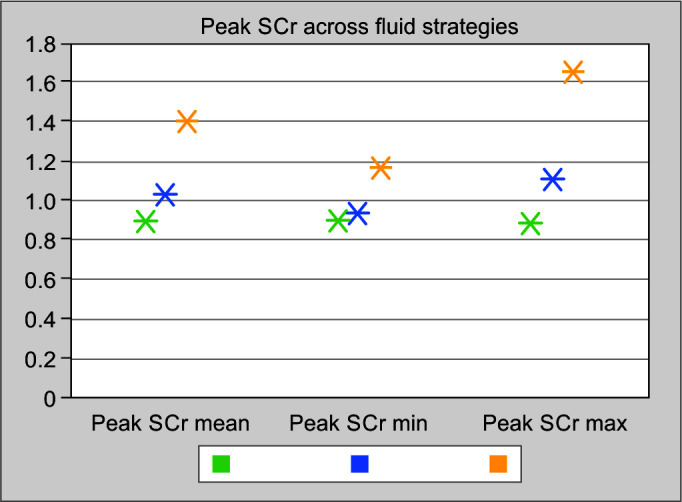 Peak SCr across fluid strategies

1.8
1.6
1.4
1.2
1.0
0.8
0.6
0.4
0.2
0

Peak SCr mean
Peak SCr min
Peak SCr max